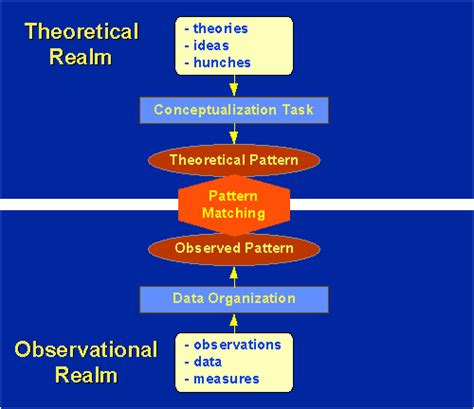 Theoretical Realm

- theories
- ideas
- hunches

Conceptualization Task

Theoretical Pattern

Pattern Matching

Observed Pattern

Data Organization

Observational Realm

- observations
- data
- measures